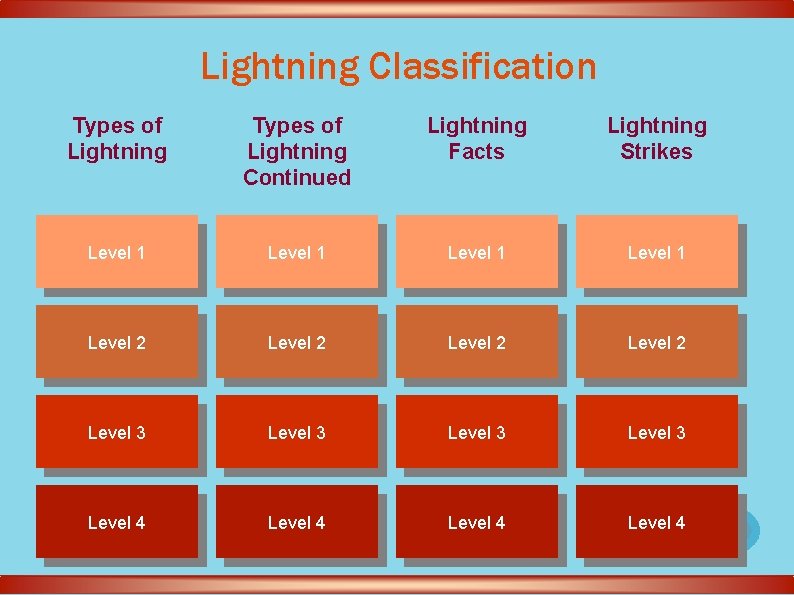 Lightning Classification

| Types of Lightning | Types of Lightning Continued | Lightning Facts | Lightning Strikes |
|---|---|---|---|
| Level 1 | Level 1 | Level 1 | Level 1 |
| Level 2 | Level 2 | Level 2 | Level 2 |
| Level 3 | Level 3 | Level 3 | Level 3 |
| Level 4 | Level 4 | Level 4 | Level 4 |